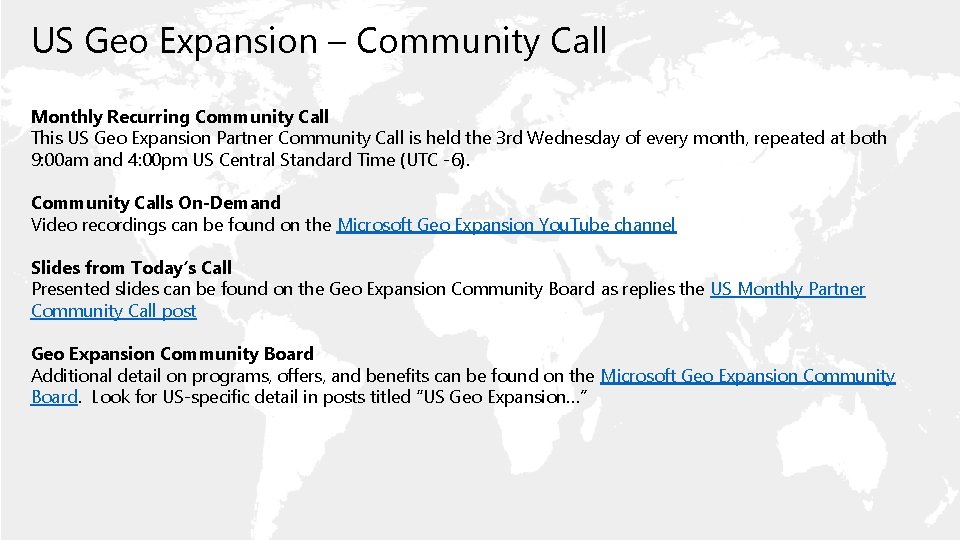 US Geo Expansion – Community Call

Monthly Recurring Community Call
This US Geo Expansion Partner Community Call is held the 3rd Wednesday of every month, repeated at both 9:00am and 4:00pm US Central Standard Time (UTC -6).

Community Calls On-Demand
Video recordings can be found on the Microsoft Geo Expansion YouTube channel

Slides from Today's Call
Presented slides can be found on the Geo Expansion Community Board as replies the US Monthly Partner Community Call post

Geo Expansion Community Board
Additional detail on programs, offers, and benefits can be found on the Microsoft Geo Expansion Community Board. Look for US-specific detail in posts titled "US Geo Expansion…"